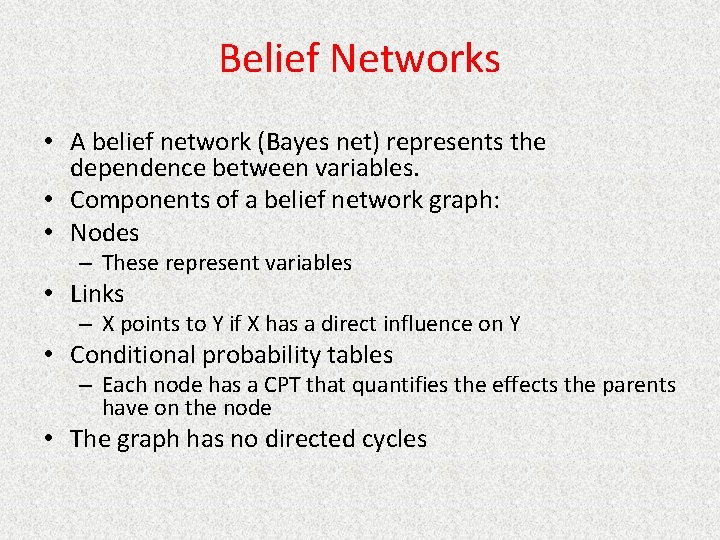 Belief Networks

• A belief network (Bayes net) represents the dependence between variables.
• Components of a belief network graph:
• Nodes
– These represent variables
• Links
– X points to Y if X has a direct influence on Y
• Conditional probability tables
– Each node has a CPT that quantifies the effects the parents have on the node
• The graph has no directed cycles